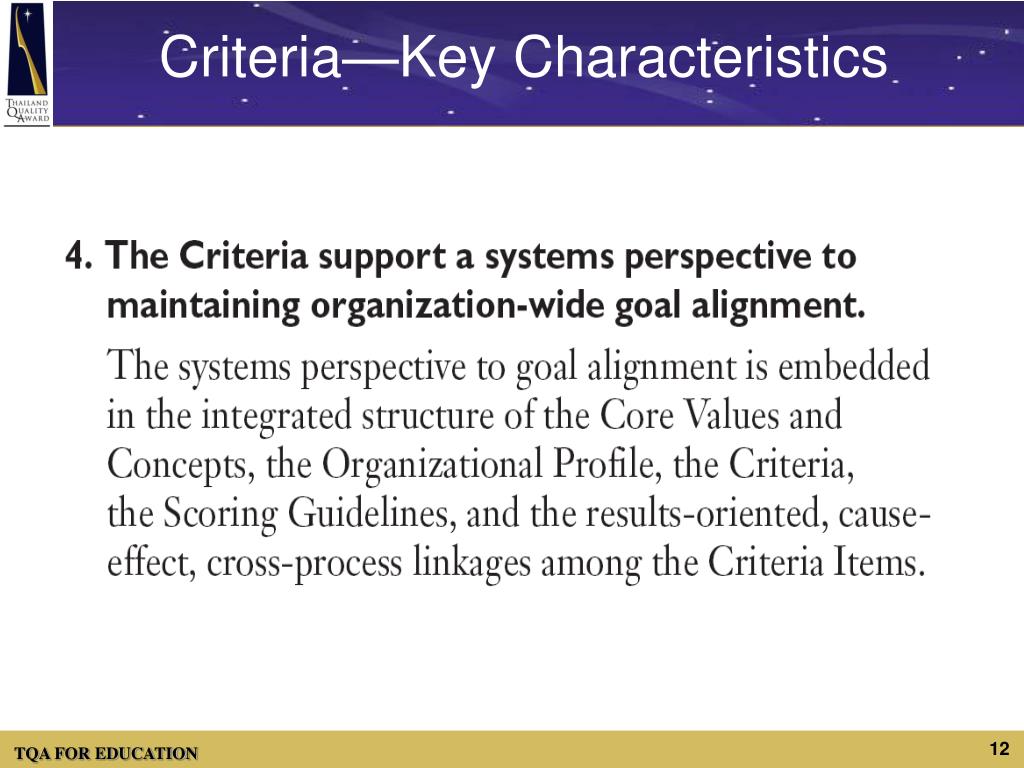 THAILAND QUALITY AWARD

Criteria—Key Characteristics

4. The Criteria support a systems perspective to maintaining organization-wide goal alignment.

The systems perspective to goal alignment is embedded in the integrated structure of the Core Values and Concepts, the Organizational Profile, the Criteria, the Scoring Guidelines, and the results-oriented, cause-effect, cross-process linkages among the Criteria Items.

TQA FOR EDUCATION

12